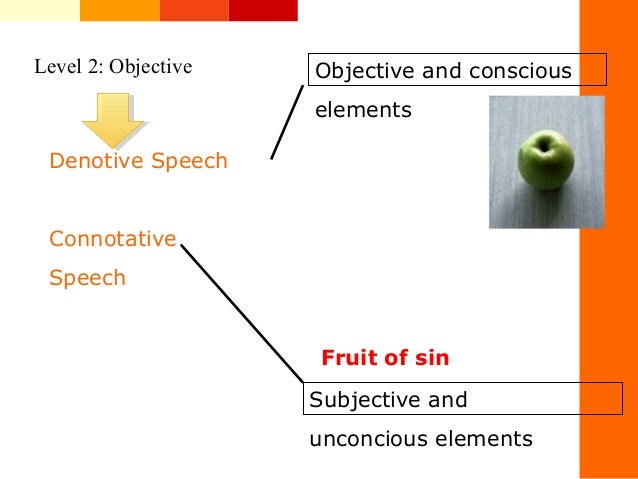 Level 2: Objective

Denotive Speech

Objective and conscious elements

Connotative Speech

Fruit of sin

Subjective and unconcious elements